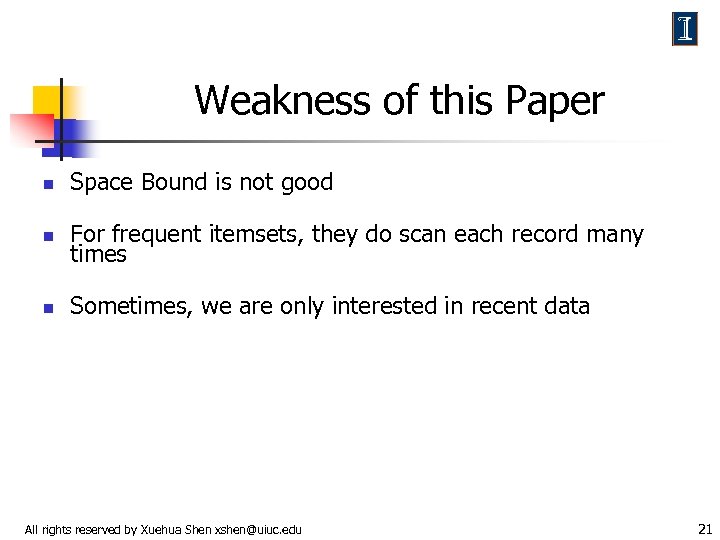 I

Weakness of this Paper

- Space Bound is not good
- For frequent itemsets, they do scan each record many times
- Sometimes, we are only interested in recent data

All rights reserved by Xuehua Shen xshen@uiuc.edu

21